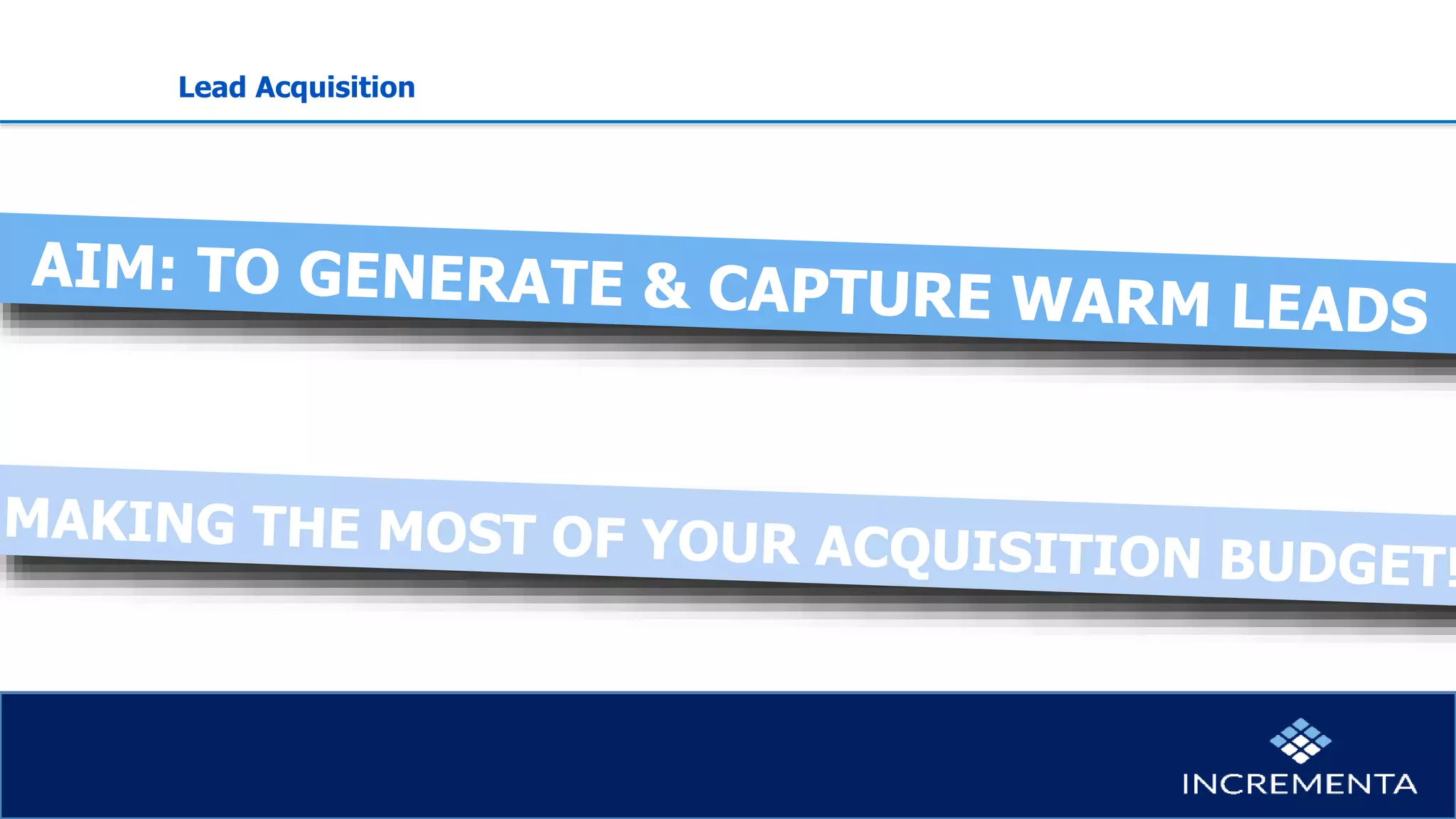 Lead Acquisition

AIM: TO GENERATE & CAPTURE WARM LEADS

MAKING THE MOST OF YOUR ACQUISITION BUDGET!

INCREMENTA